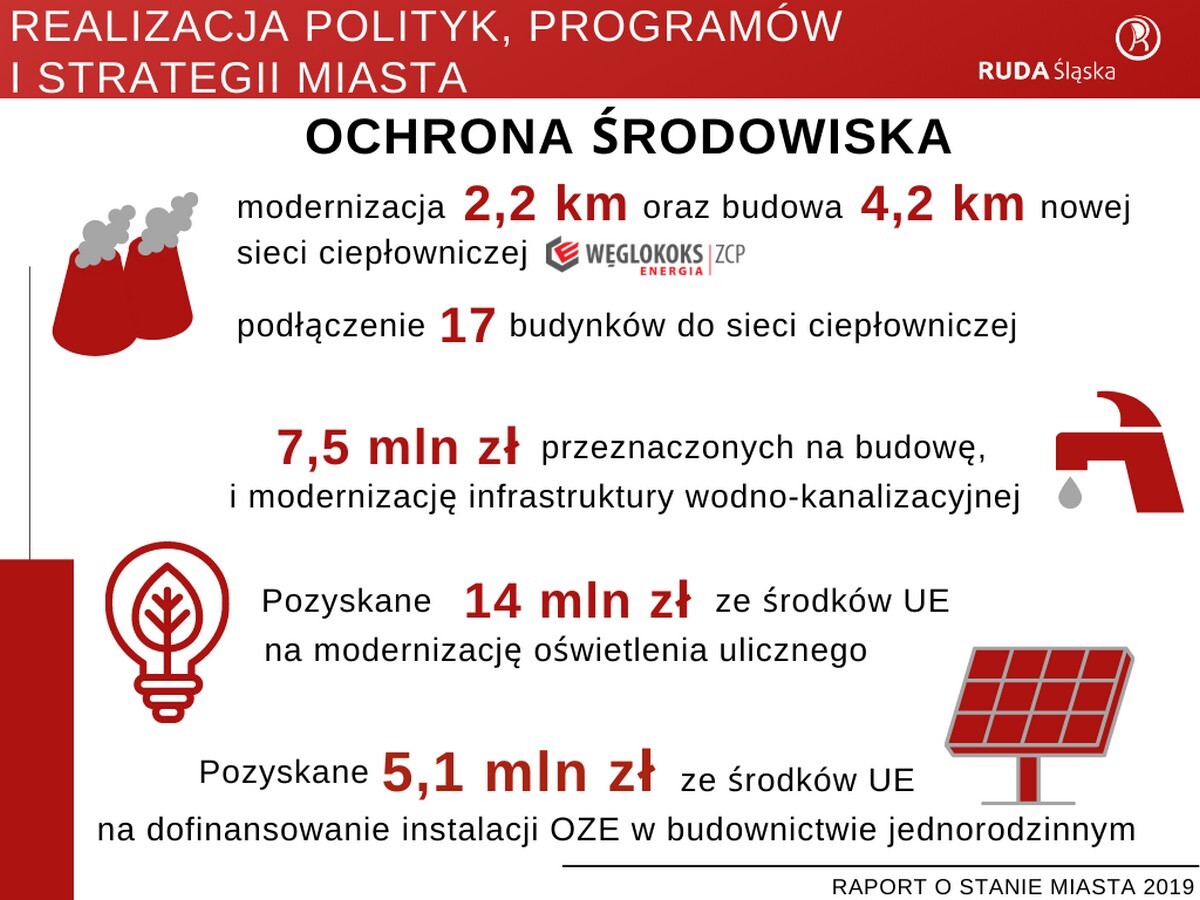 REALIZACJA POLITYK, PROGRAMÓW I STRATEGII MIASTA

RUDA Śląska

OCHRONA ŚRODOWISKA

modernizacja 2,2 km oraz budowa 4,2 km nowej sieci ciepłowniczej WĘGLOKOKS ENERGIA | ZCP

podłączenie 17 budynków do sieci ciepłowniczej

7,5 mln zł przeznaczonych na budowę, i modernizację infrastruktury wodno-kanalizacyjnej

Pozyskane 14 mln zł ze środków UE na modernizację oświetlenia ulicznego

Pozyskane 5,1 mln zł ze środków UE na dofinansowanie instalacji OZE w budownictwie jednorodzinnym

RAPORT O STANIE MIASTA 2019